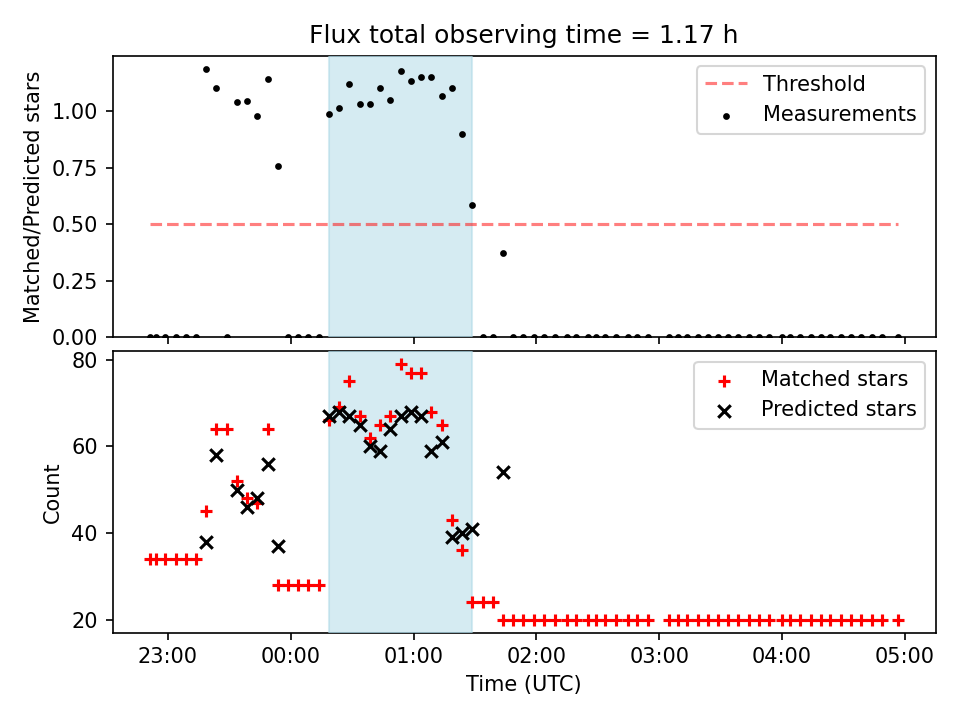 Flux total observing time = 1.17 h

Matched/Predicted stars

1.00
0.75
0.50
0.25
0.00

Threshold
Measurements

Count

80
60
40
20

Matched stars
Predicted stars

23:00
00:00
01:00
02:00
03:00
04:00
05:00

Time (UTC)